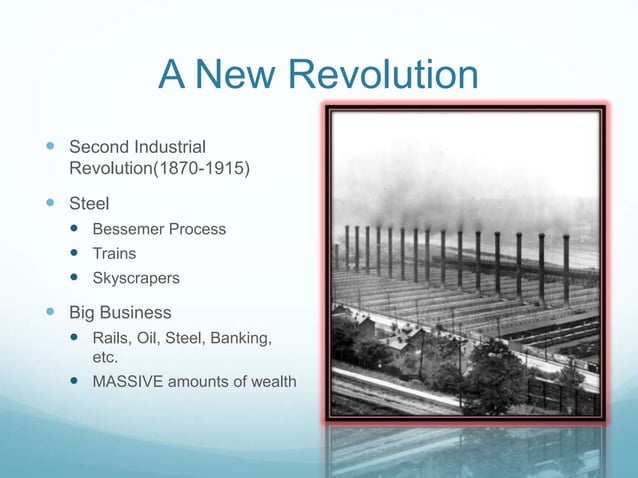 A New Revolution

- Second Industrial Revolution(1870-1915)
- Steel
  - Bessemer Process
  - Trains
  - Skyscrapers
- Big Business
  - Rails, Oil, Steel, Banking, etc.
  - MASSIVE amounts of wealth